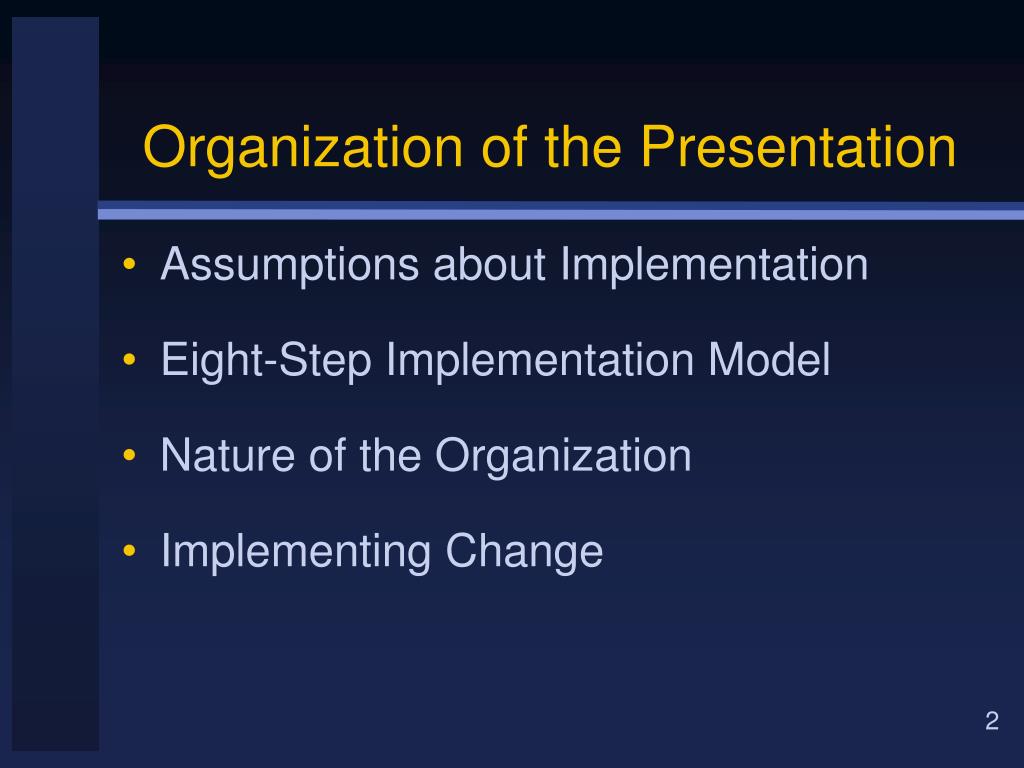 Organization of the Presentation

• Assumptions about Implementation
• Eight-Step Implementation Model
• Nature of the Organization
• Implementing Change

2